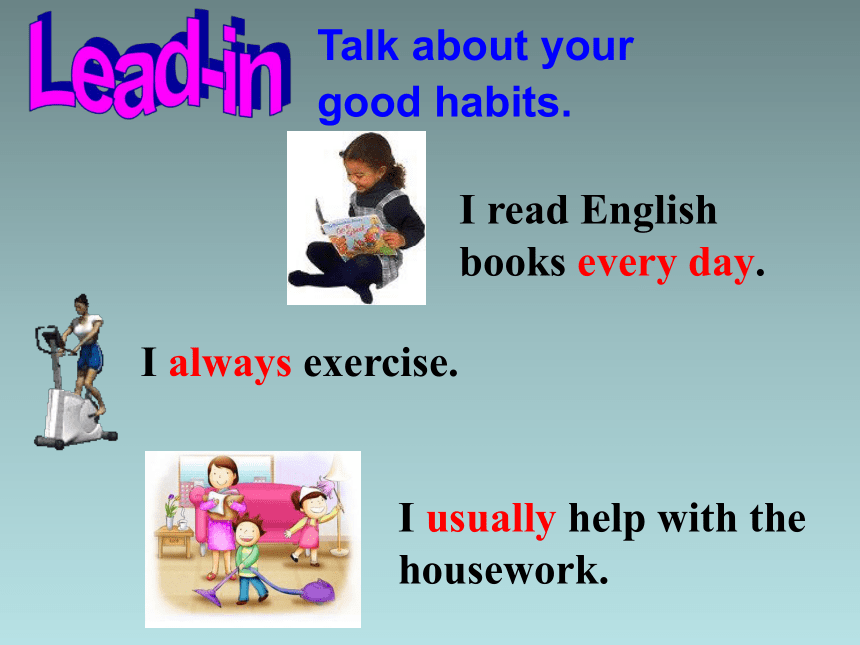 Lead-in

Talk about your good habits.

I read English books every day.

I always exercise.

I usually help with the housework.